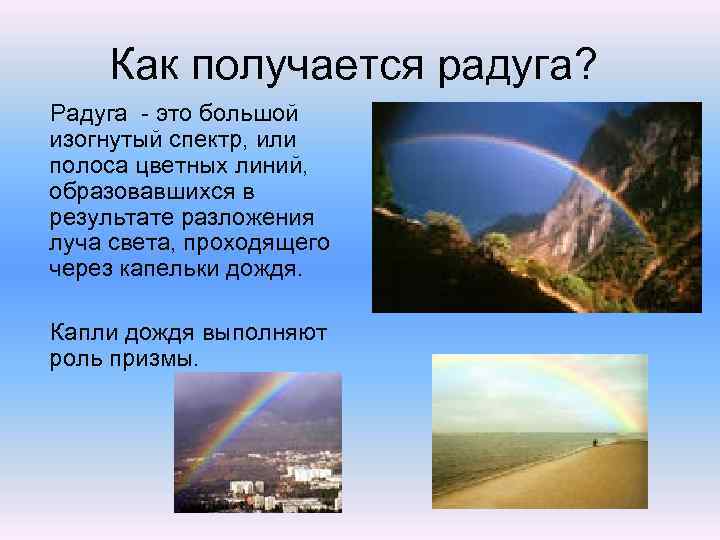 Как получается радуга?

Радуга - это большой изогнутый спектр, или полоса цветных линий, образовавшихся в результате разложения луча света, проходящего через капельки дождя.

Капли дождя выполняют роль призмы.